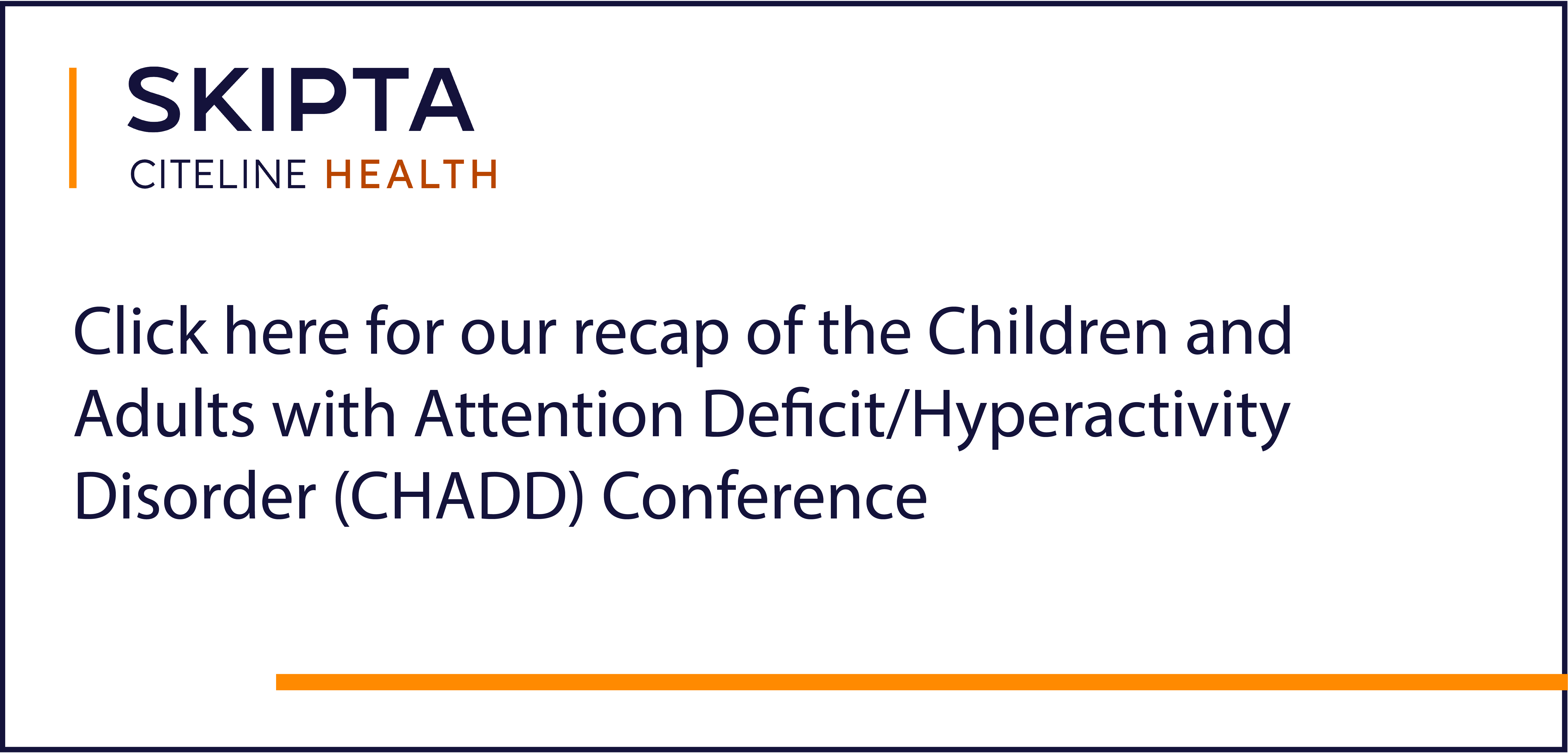 SKIPTA
CITELINE HEALTH

Click here for our recap of the Children and Adults with Attention Deficit/Hyperactivity Disorder (CHADD) Conference